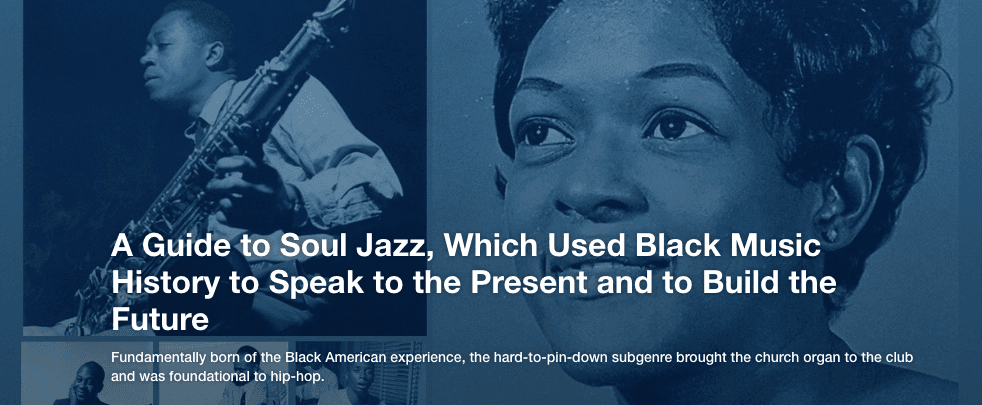 A Guide to Soul Jazz, Which Used Black Music History to Speak to the Present and to Build the Future

Fundamentally born of the Black American experience, the hard-to-pin-down subgenre brought the church organ to the club and was foundational to hip-hop.